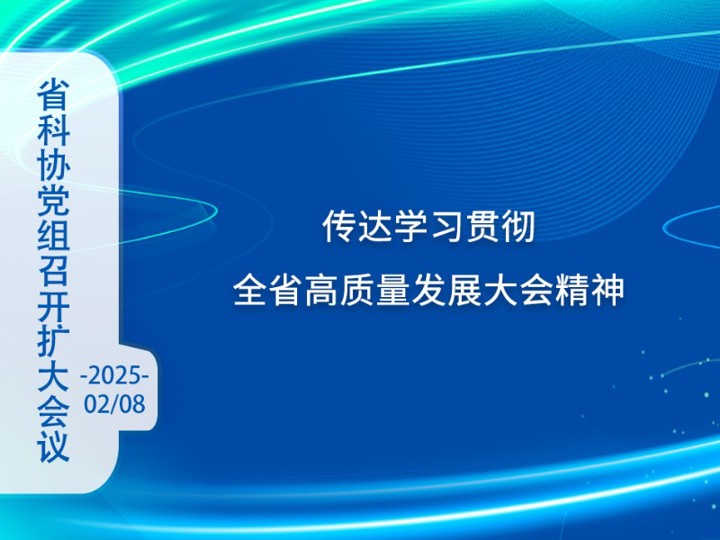 省科协党组召开扩大会议

-2025-
02/08

传达学习贯彻

全省高质量发展大会精神